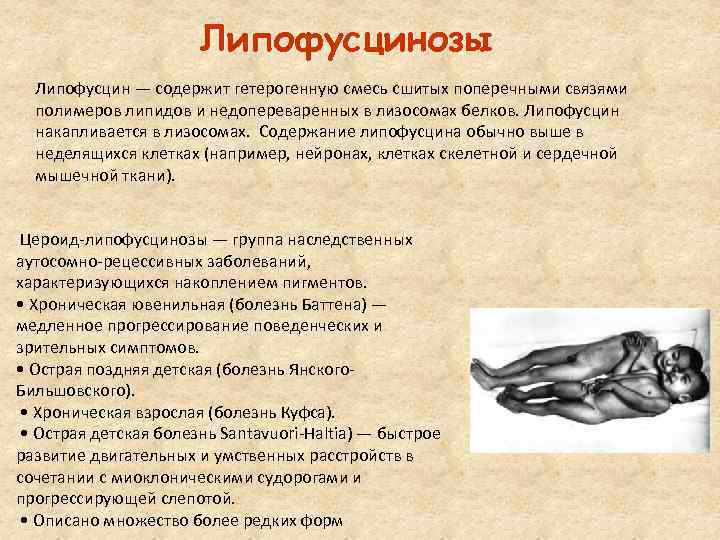 Липофусцинозы

Липофусцин — содержит гетерогенную смесь сшитых поперечными связями полимеров липидов и недопереваренных в лизосомах белков. Липофусцин накапливается в лизосомах. Содержание липофусцина обычно выше в неделящихся клетках (например, нейронах, клетках скелетной и сердечной мышечной ткани).

Цероид-липофусцинозы — группа наследственных аутосомно-рецессивных заболеваний, характеризующихся накоплением пигментов.
• Хроническая ювенильная (болезнь Баттена) — медленное прогрессирование поведенческих и зрительных симптомов.
• Острая поздняя детская (болезнь Янского-Бильшовского).
• Хроническая взрослая (болезнь Куфса).
• Острая детская болезнь Santavuori-Haltia) — быстрое развитие двигательных и умственных расстройств в сочетании с миоклоническими судорогами и прогрессирующей слепотой.
• Описано множество более редких форм